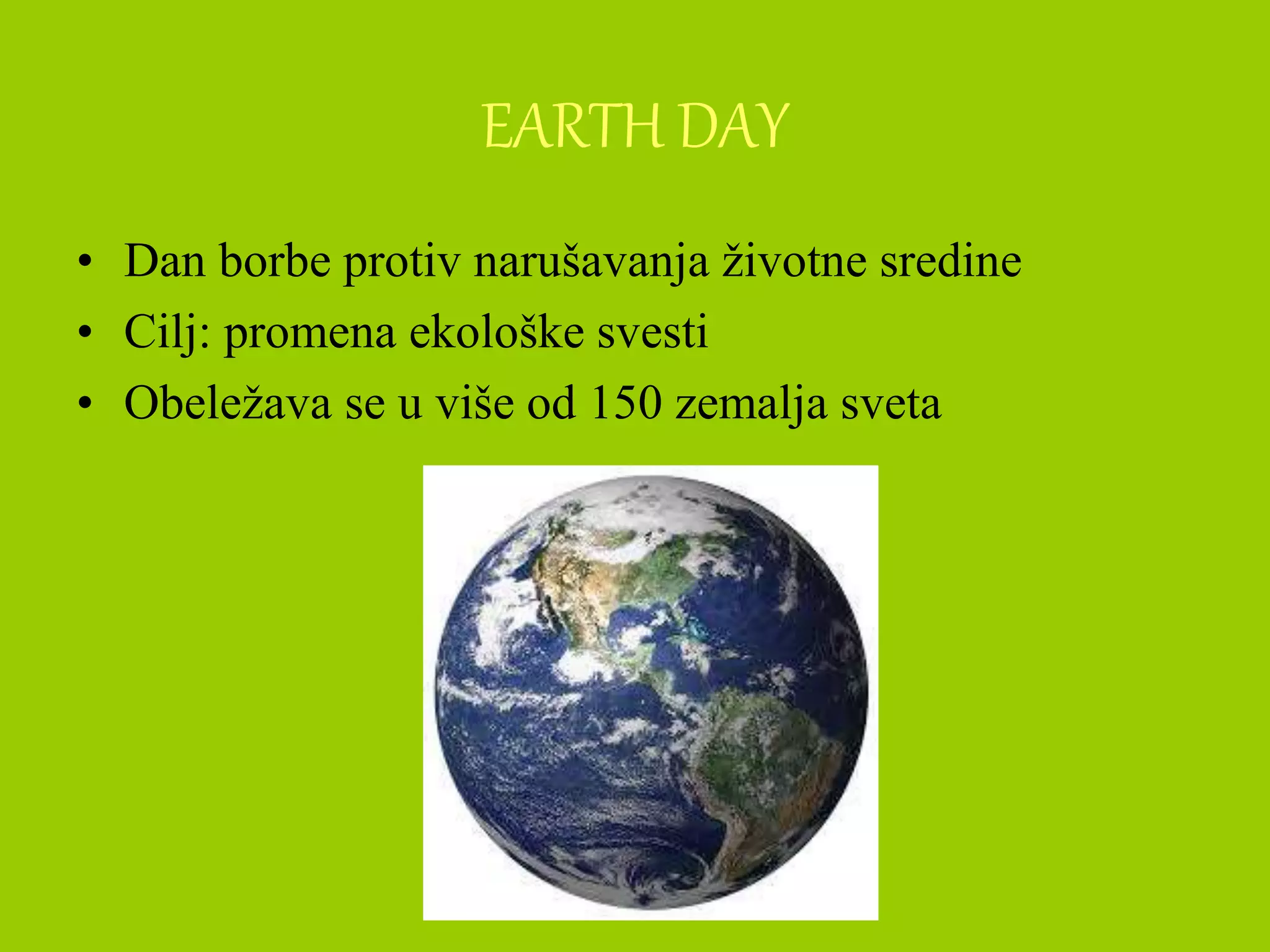 EARTH DAY

• Dan borbe protiv narušavanja životne sredine
• Cilj: promena ekološke svesti
• Obeležava se u više od 150 zemalja sveta